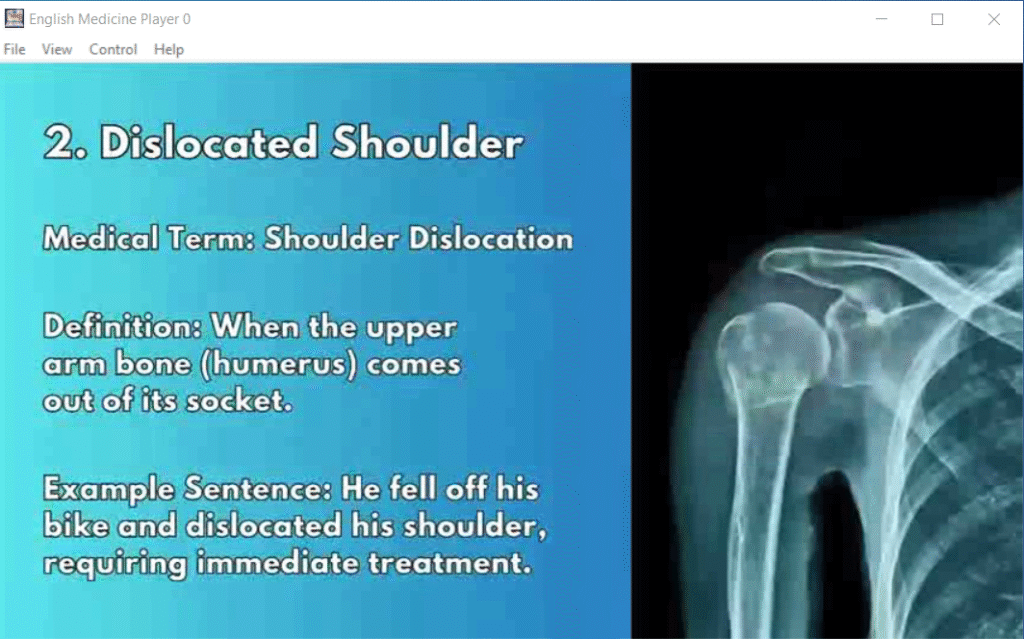 English Medicine Player 0

File View Control Help

2. Dislocated Shoulder

Medical Term: Shoulder Dislocation

Definition: When the upper arm bone (humerus) comes out of its socket.

Example Sentence: He fell off his bike and dislocated his shoulder, requiring immediate treatment.